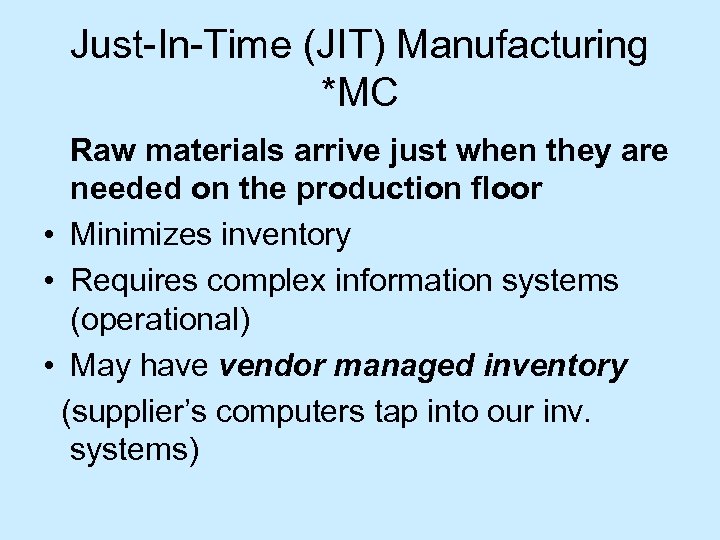 Just-In-Time (JIT) Manufacturing *MC

Raw materials arrive just when they are needed on the production floor

• Minimizes inventory
• Requires complex information systems (operational)
• May have vendor managed inventory
(supplier's computers tap into our inv. systems)